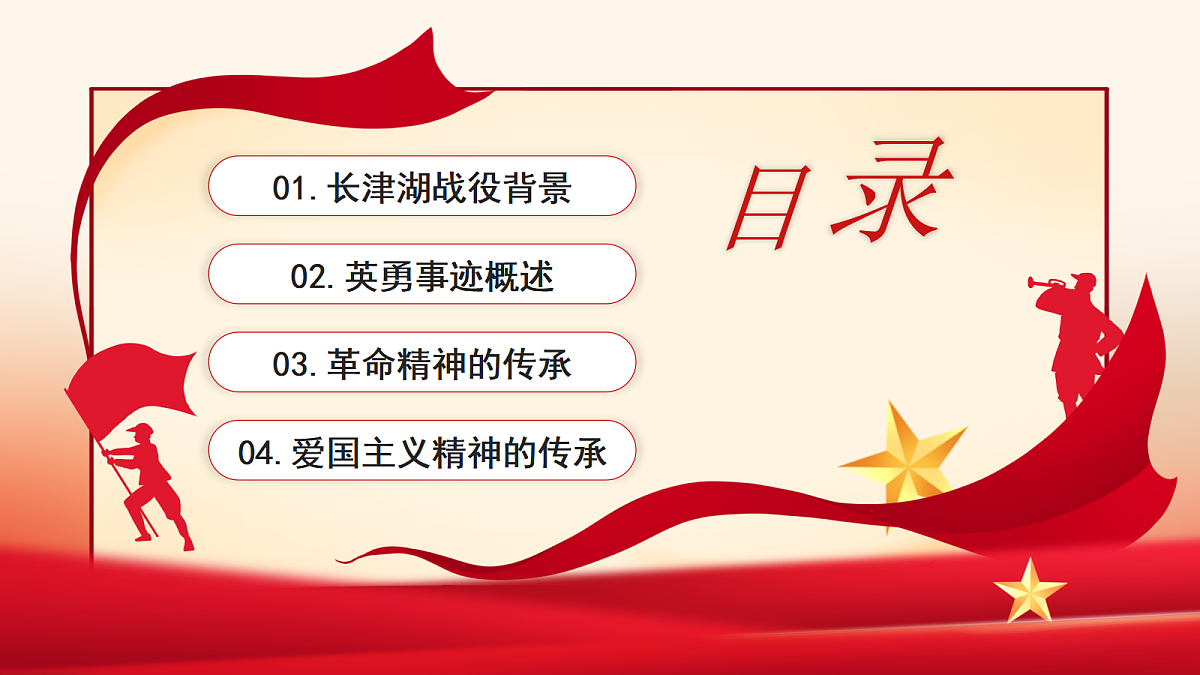 目录

01. 长津湖战役背景

02. 英勇事迹概述

03. 革命精神的传承

04. 爱国主义精神的传承